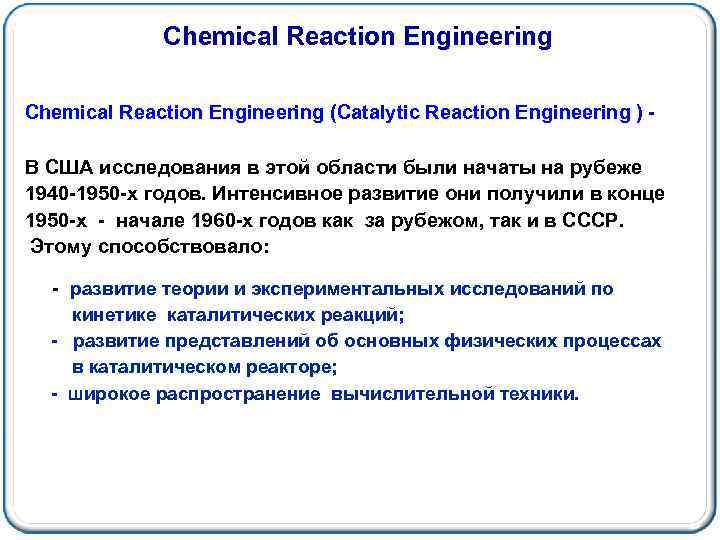 Chemical Reaction Engineering

Chemical Reaction Engineering (Catalytic Reaction Engineering ) -

В США исследования в этой области были начаты на рубеже 1940-1950-х годов. Интенсивное развитие они получили в конце 1950-х - начале 1960-х годов как за рубежом, так и в СССР. Этому способствовало:

- развитие теории и экспериментальных исследований по кинетике каталитических реакций;
- развитие представлений об основных физических процессах в каталитическом реакторе;
- широкое распространение вычислительной техники.